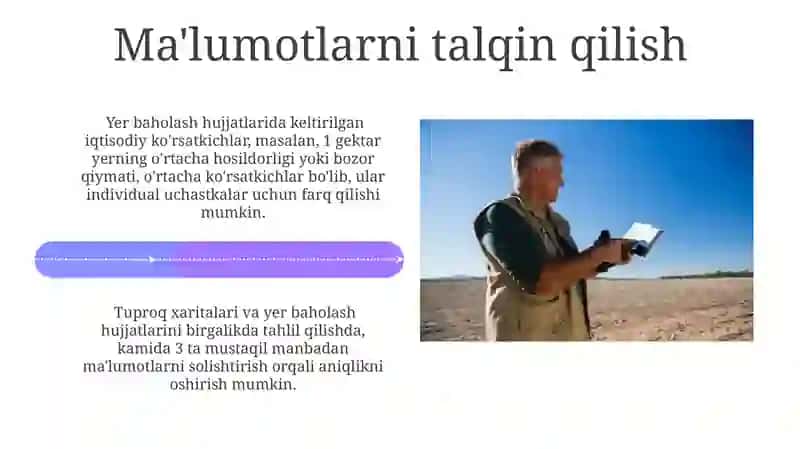 Ma'lumotlarni talqin qilish

Yer baholash hujjatlarida keltirilgan iqtisodiy ko'rsatkichlar, masalan, 1 gektar yerning o'rtacha hosildorligi yoki bozor qiymati, o'rtacha ko'rsatkichlar bo'lib, ular individual uchastkalar uchun farq qilishi mumkin.

Tuproq xaritalari va yer baholash hujjatlarini birgalikda tahlil qilishda, kamida 3 ta mustaqil manbadan ma'lumotlarni solishtirish orqali aniqlikni oshirish mumkin.